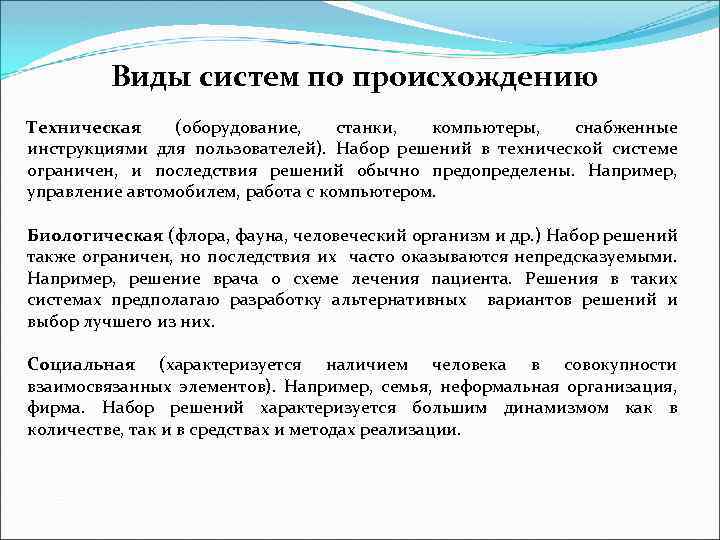 Виды систем по происхождению

Техническая (оборудование, станки, компьютеры, снабженные инструкциями для пользователей). Набор решений в технической системе ограничен, и последствия решений обычно предопределены. Например, управление автомобилем, работа с компьютером.

Биологическая (флора, фауна, человеческий организм и др.) Набор решений также ограничен, но последствия их часто оказываются непредсказуемыми. Например, решение врача о схеме лечения пациента. Решения в таких системах предполагаю разработку альтернативных вариантов решений и выбор лучшего из них.

Социальная (характеризуется наличием человека в совокупности взаимосвязанных элементов). Например, семья, неформальная организация, фирма. Набор решений характеризуется большим динамизмом как в количестве, так и в средствах и методах реализации.